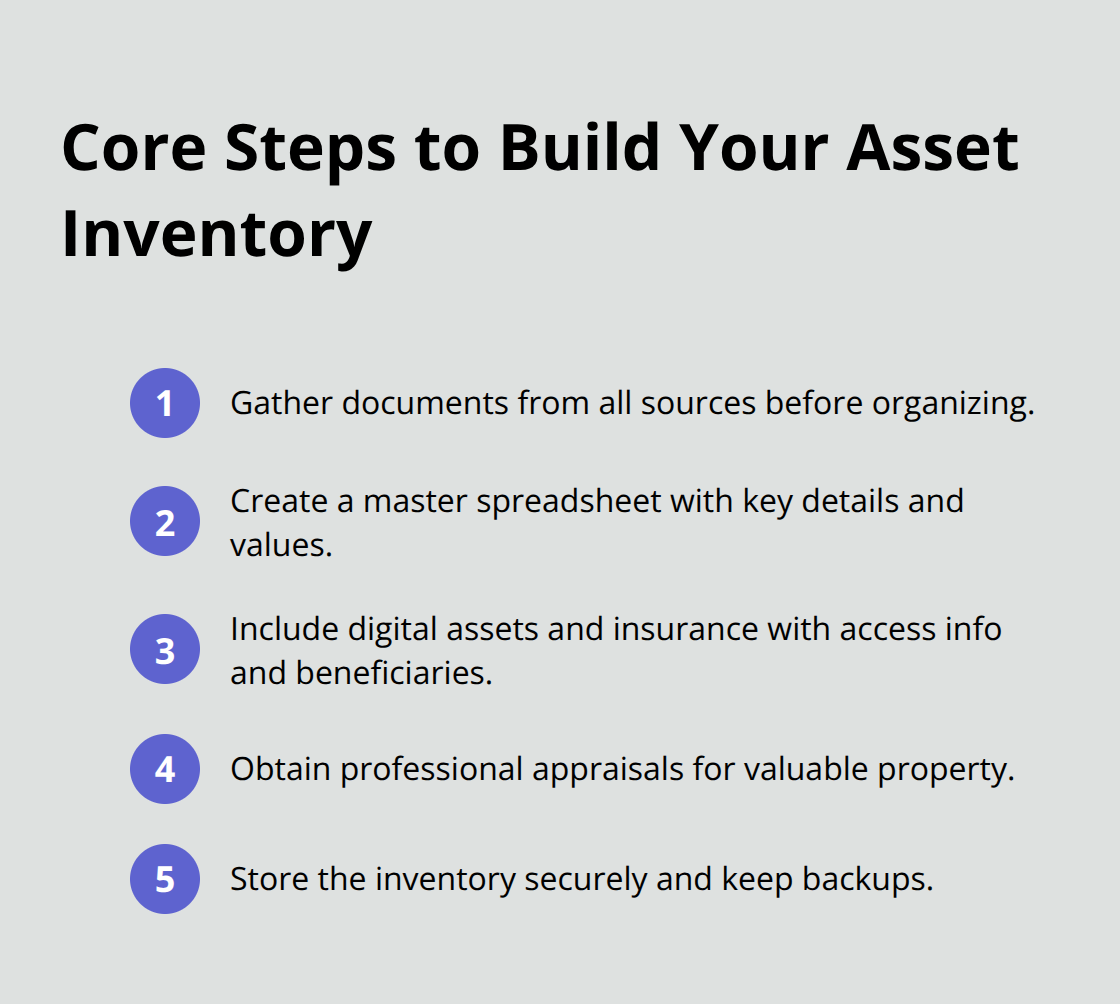 Core Steps to Build Your Asset Inventory

1 Gather documents from all sources before organizing.

2 Create a master spreadsheet with key details and values.

3 Include digital assets and insurance with access info and beneficiaries.

4 Obtain professional appraisals for valuable property.

5 Store the inventory securely and keep backups.